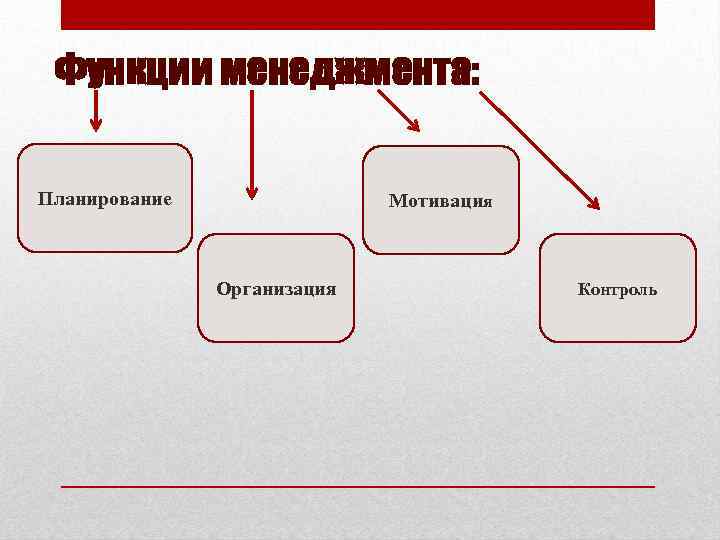 Функции менеджмента:

Планирование

Организация

Мотивация

Контроль